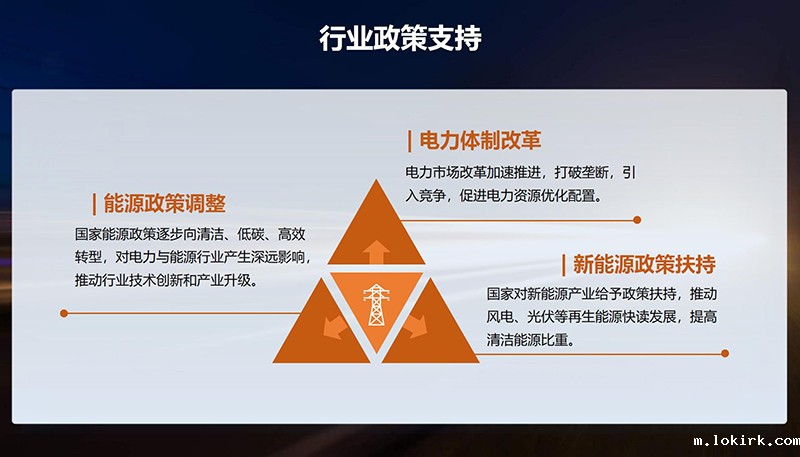 行业政策支持

| 电力体制改革

电力市场改革加速推进，打破垄断，引入竞争，促进电力资源优化配置。

| 能源政策调整

国家能源政策逐步向清洁、低碳、高效转型，对电力与能源行业产生深远影响，推动行业技术创新和产业升级。

| 新能源政策扶持

国家对新能源产业给予政策扶持，推动风电、光伏等再生能源快读发展，提高清洁能源比重。

m.lokirk.com